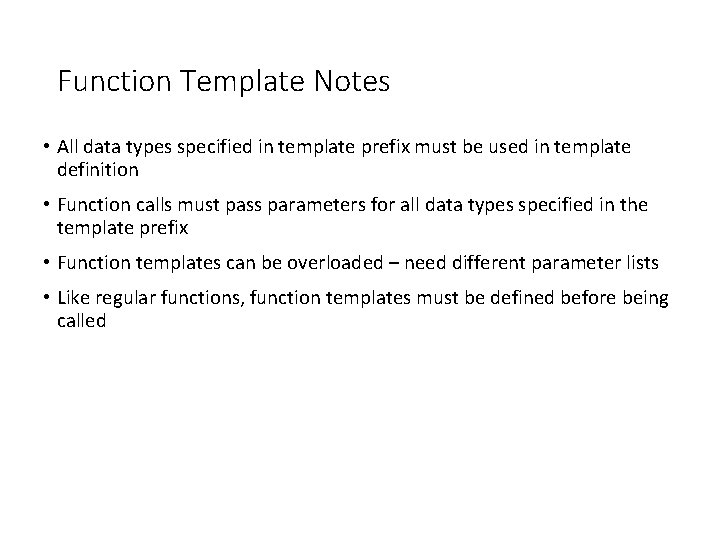 Function Template Notes

• All data types specified in template prefix must be used in template definition

• Function calls must pass parameters for all data types specified in the template prefix

• Function templates can be overloaded – need different parameter lists

• Like regular functions, function templates must be defined before being called